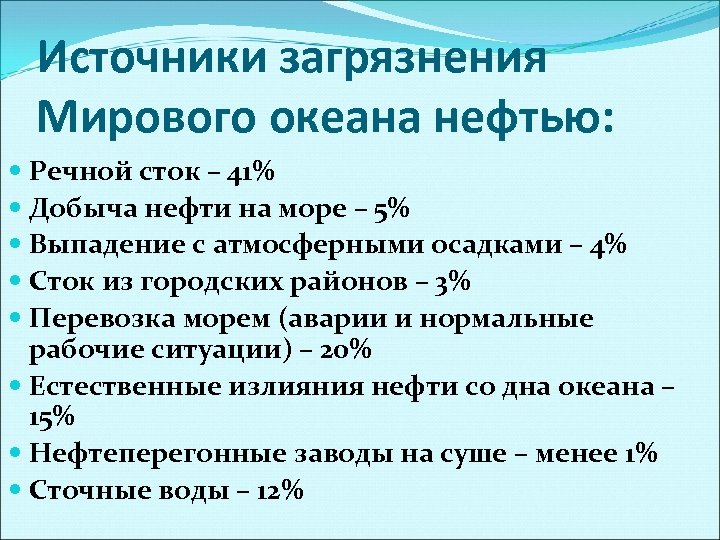 Источники загрязнения Мирового океана нефтью:

- Речной сток – 41%
- Добыча нефти на море – 5%
- Выпадение с атмосферными осадками – 4%
- Сток из городских районов – 3%
- Перевозка морем (аварии и нормальные рабочие ситуации) – 20%
- Естественные излияния нефти со дна океана – 15%
- Нефтеперегонные заводы на суше – менее 1%
- Сточные воды – 12%